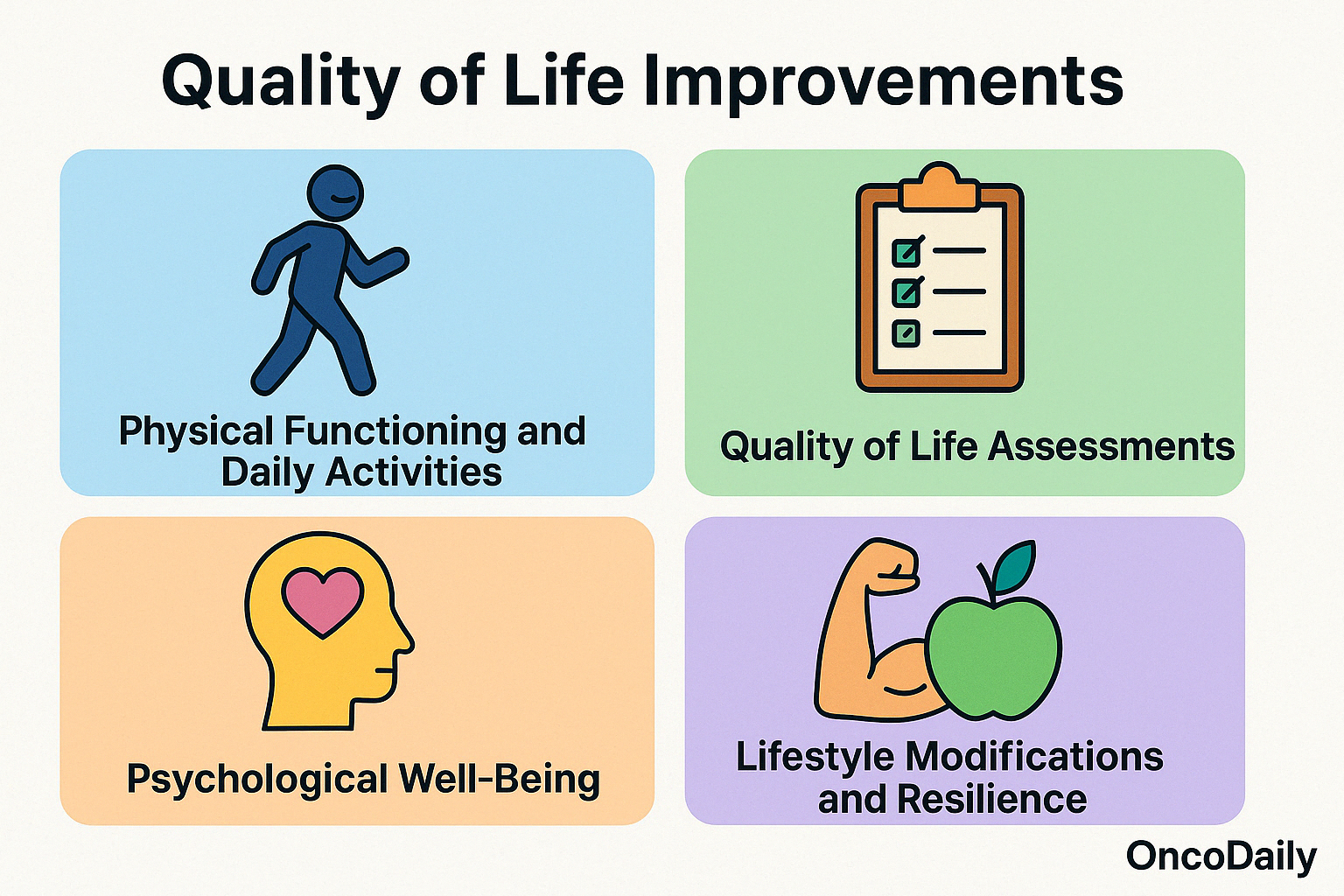 Quality of Life Improvements

Physical Functioning and Daily Activities

Quality of Life Assessments

Psychological Well-Being

Lifestyle Modifications and Resilience

OncoDaily